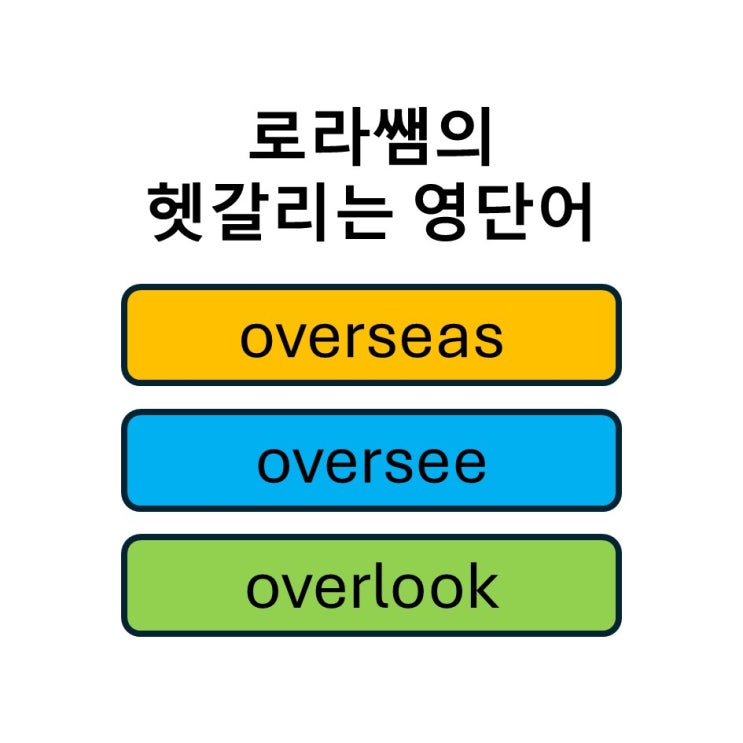 로라쌤의
헷갈리는 영단어

overseas

oversee

overlook